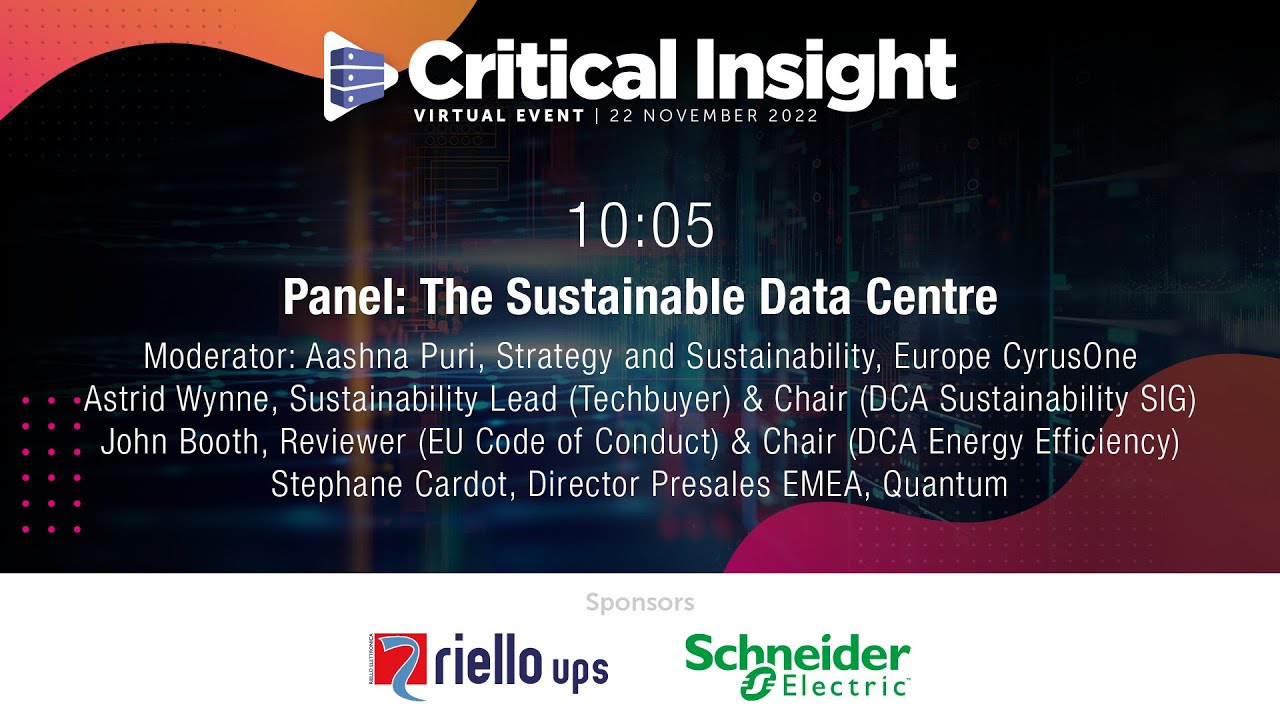 Critical Insight
VIRTUAL EVENT | 22 NOVEMBER 2022

10:05

Panel: The Sustainable Data Centre

Moderator: Aashna Puri, Strategy and Sustainability, Europe CyrusOne
Astrid Wynne, Sustainability Lead (Techbuyer) & Chair (DCA Sustainability SIG)
John Booth, Reviewer (EU Code of Conduct) & Chair (DCA Energy Efficiency)
Stephane Cardot, Director Presales EMEA, Quantum

Sponsors

RIELLO ELETTRONICA riello ups

Schneider Electric